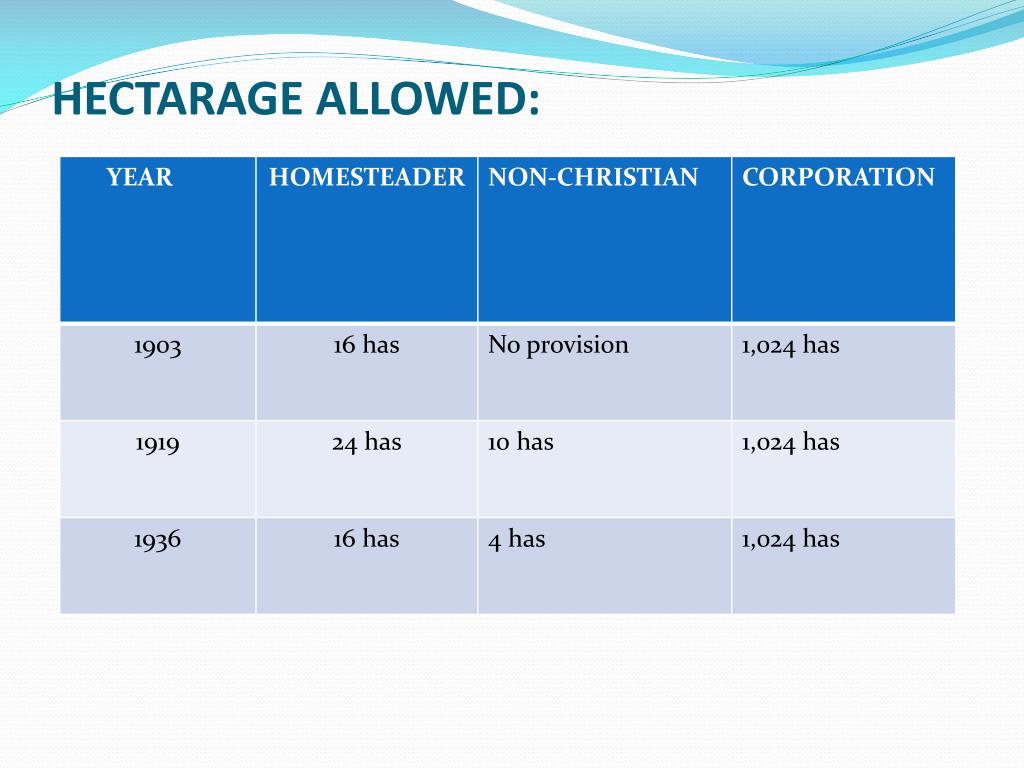 HECTARAGE ALLOWED:

| YEAR | HOMESTEADER | NON-CHRISTIAN | CORPORATION |
|---|---|---|---|
| 1903 | 16 has | No provision | 1,024 has |
| 1919 | 24 has | 10 has | 1,024 has |
| 1936 | 16 has | 4 has | 1,024 has |